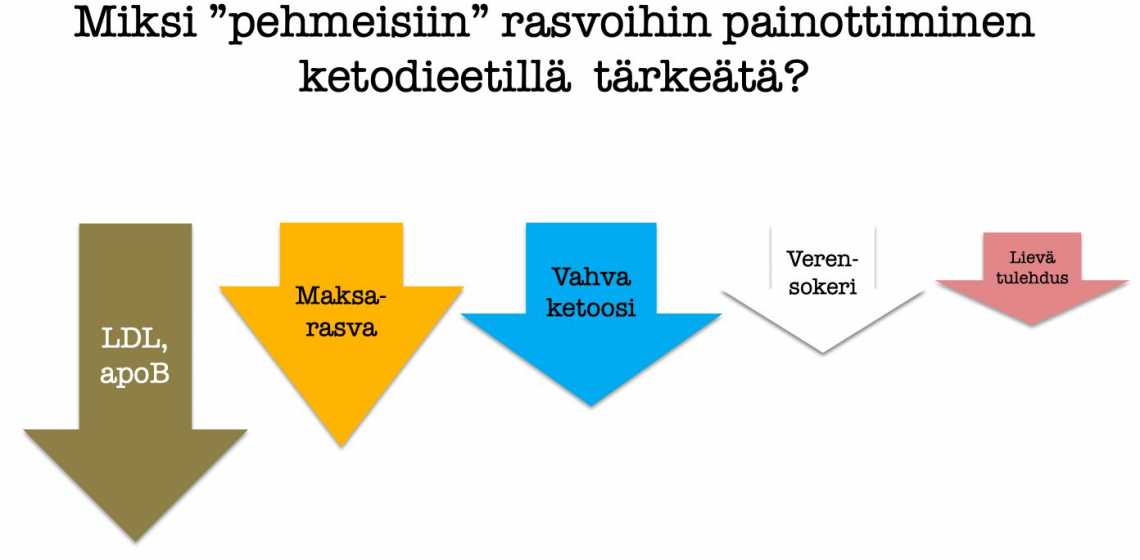 Miksi ”pehmeisiin” rasvoihin painottiminen ketodieetillä tärkeätä?

LDL, apoB

Maksa-rasva

Vahva ketoosi

Veren-sokeri

Lievä tulehdus